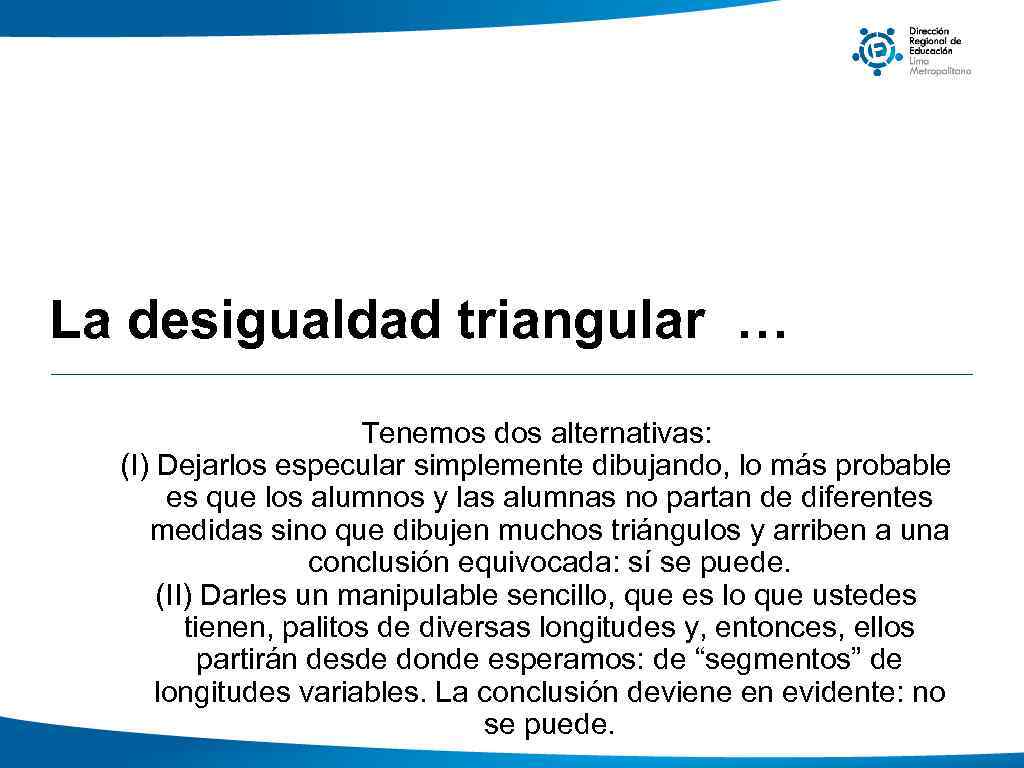 Dirección Regional de Educación Lima Metropolitana

La desigualdad triangular …

Tenemos dos alternativas:
(I) Dejarlos especular simplemente dibujando, lo más probable es que los alumnos y las alumnas no partan de diferentes medidas sino que dibujen muchos triángulos y arriben a una conclusión equivocada: sí se puede.
(II) Darles un manipulable sencillo, que es lo que ustedes tienen, palitos de diversas longitudes y, entonces, ellos partirán desde donde esperamos: de “segmentos” de longitudes variables. La conclusión deviene en evidente: no se puede.